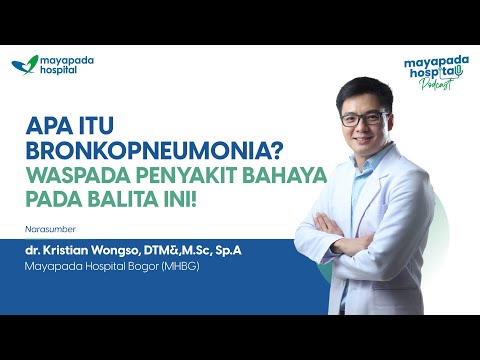 mayapada hospital

mayapada hospital Podcast

APA ITU BRONKOPNEUMONIA? WASPADA PENYAKIT BAHAYA PADA BALITA INI!

Narasumber

dr. Kristian Wongso, DTM&,M.Sc, Sp.A

Mayapada Hospital Bogor (MHBG)